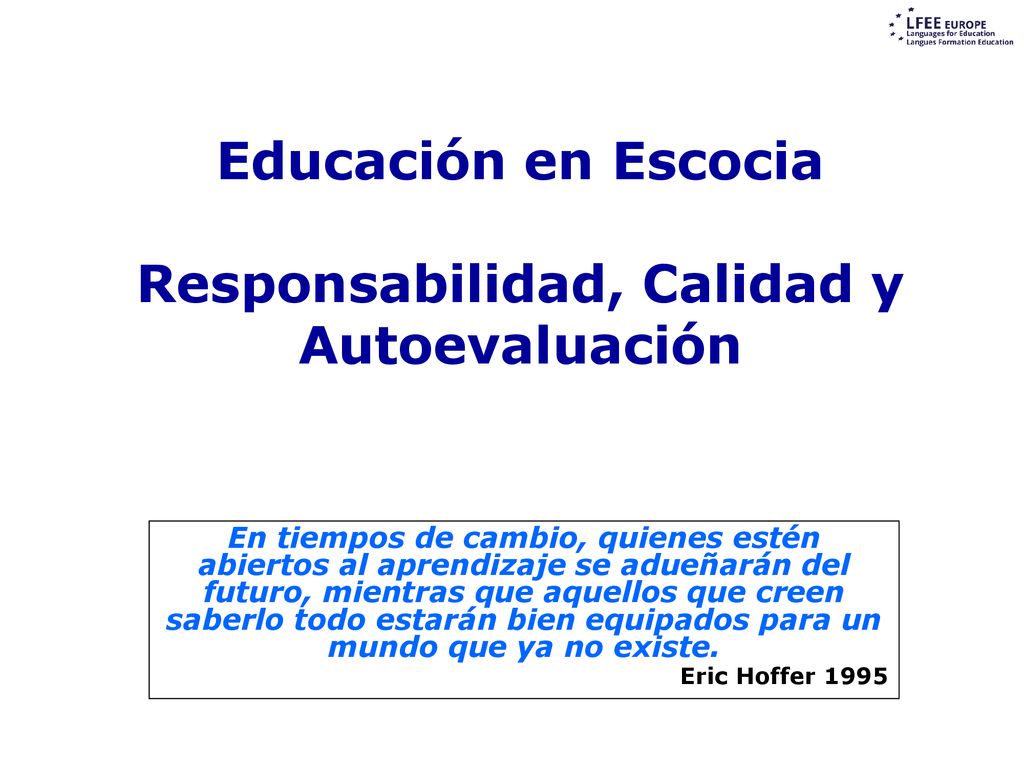 LFEE EUROPE
Languages for Education
Langues Formation Education

Educación en Escocia

Responsabilidad, Calidad y Autoevaluación

En tiempos de cambio, quienes estén abiertos al aprendizaje se adueñarán del futuro, mientras que aquellos que creen saberlo todo estarán bien equipados para un mundo que ya no existe.

Eric Hoffer 1995